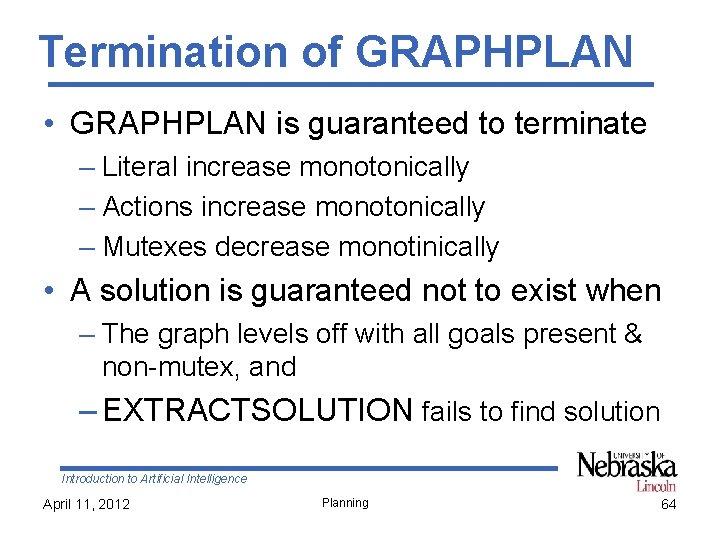 Termination of GRAPHPLAN

• GRAPHPLAN is guaranteed to terminate
– Literal increase monotonically
– Actions increase monotonically
– Mutexes decrease monotinically

• A solution is guaranteed not to exist when
– The graph levels off with all goals present & non-mutex, and
– EXTRACTSOLUTION fails to find solution

Introduction to Artificial Intelligence

UNIVERSITY OF Nebraska Lincoln

April 11, 2012

Planning

64